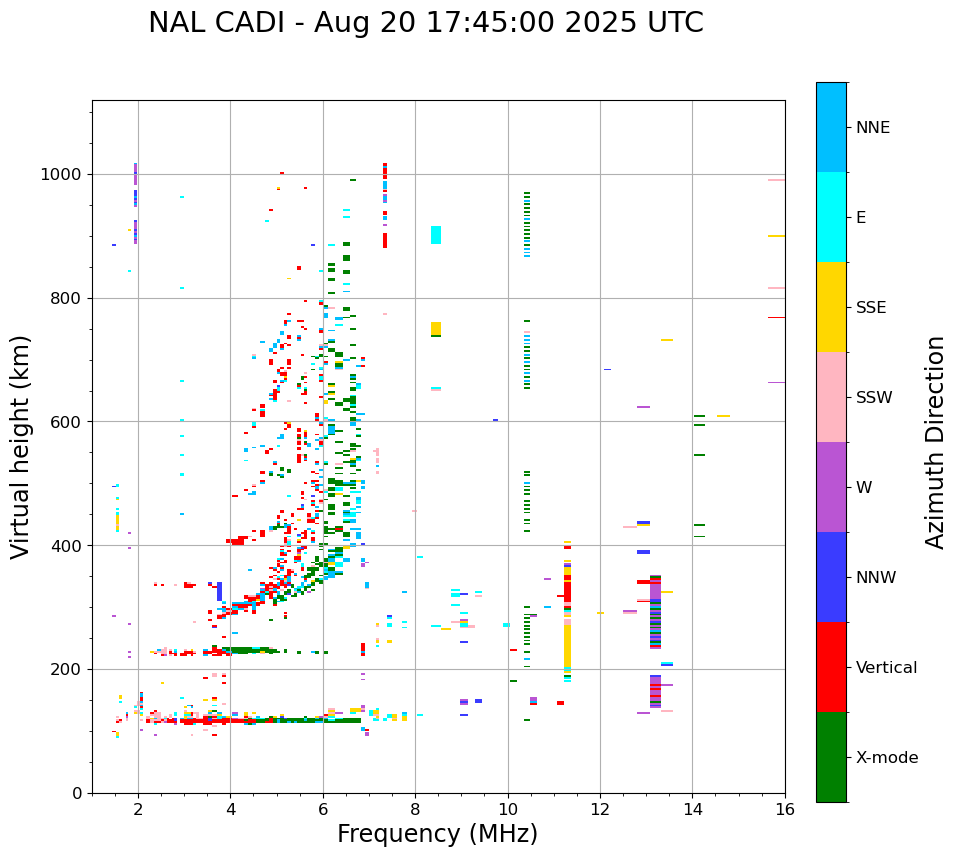 NAL CADI - Aug 20 17:45:00 2025 UTC

Virtual height (km)

1000
800
600
400
200
0

2
4
6
8
10
12
14
16

Frequency (MHz)

NNE
E
SSE
SSW
W
NNW
Vertical
X-mode

Azimuth Direction